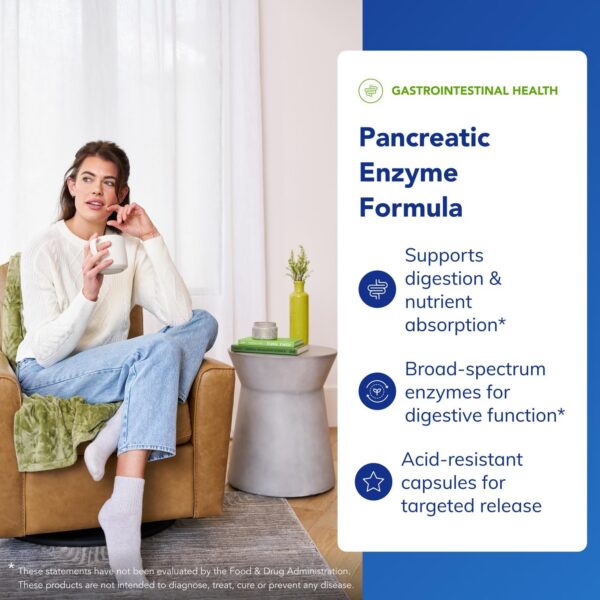 GASTROINTESTINAL HEALTH

Pancreatic Enzyme Formula

Supports digestion & nutrient absorption*

Broad-spectrum enzymes for digestive function*

Acid-resistant capsules for targeted release

* These statements have not been evaluated by the Food & Drug Administration. These products are not intended to diagnose, treat, cure or prevent any disease.